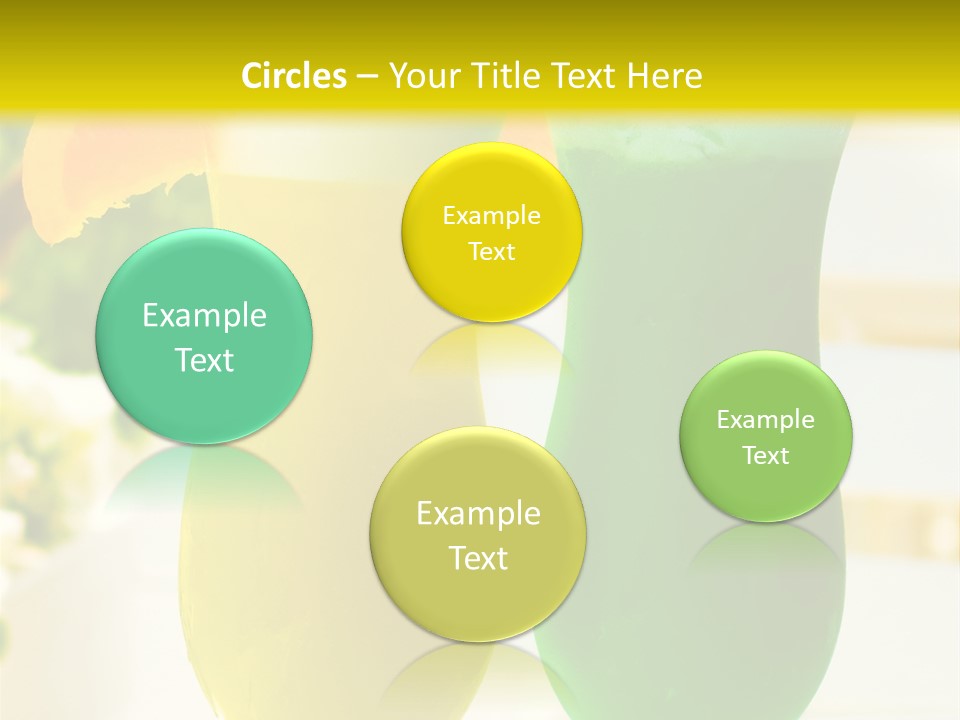 Circles – Your Title Text Here

Example Text

Example Text

Example Text

Example Text